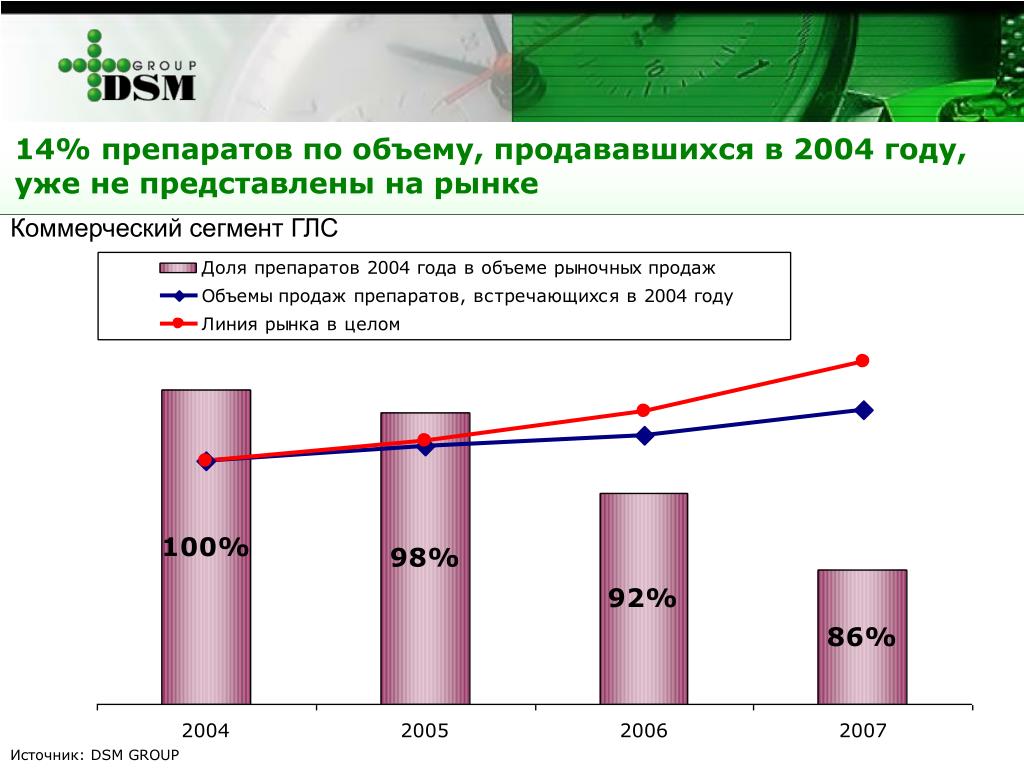 GROUP
DSM

14% препаратов по объему, продававшихся в 2004 году, уже не представлены на рынке

Коммерческий сегмент ГЛС

Доля препаратов 2004 года в объеме рыночных продаж
Объемы продаж препаратов, встречающихся в 2004 году
Линия рынка в целом

100%
98%
92%
86%

2004
2005
2006
2007

Источник: DSM GROUP